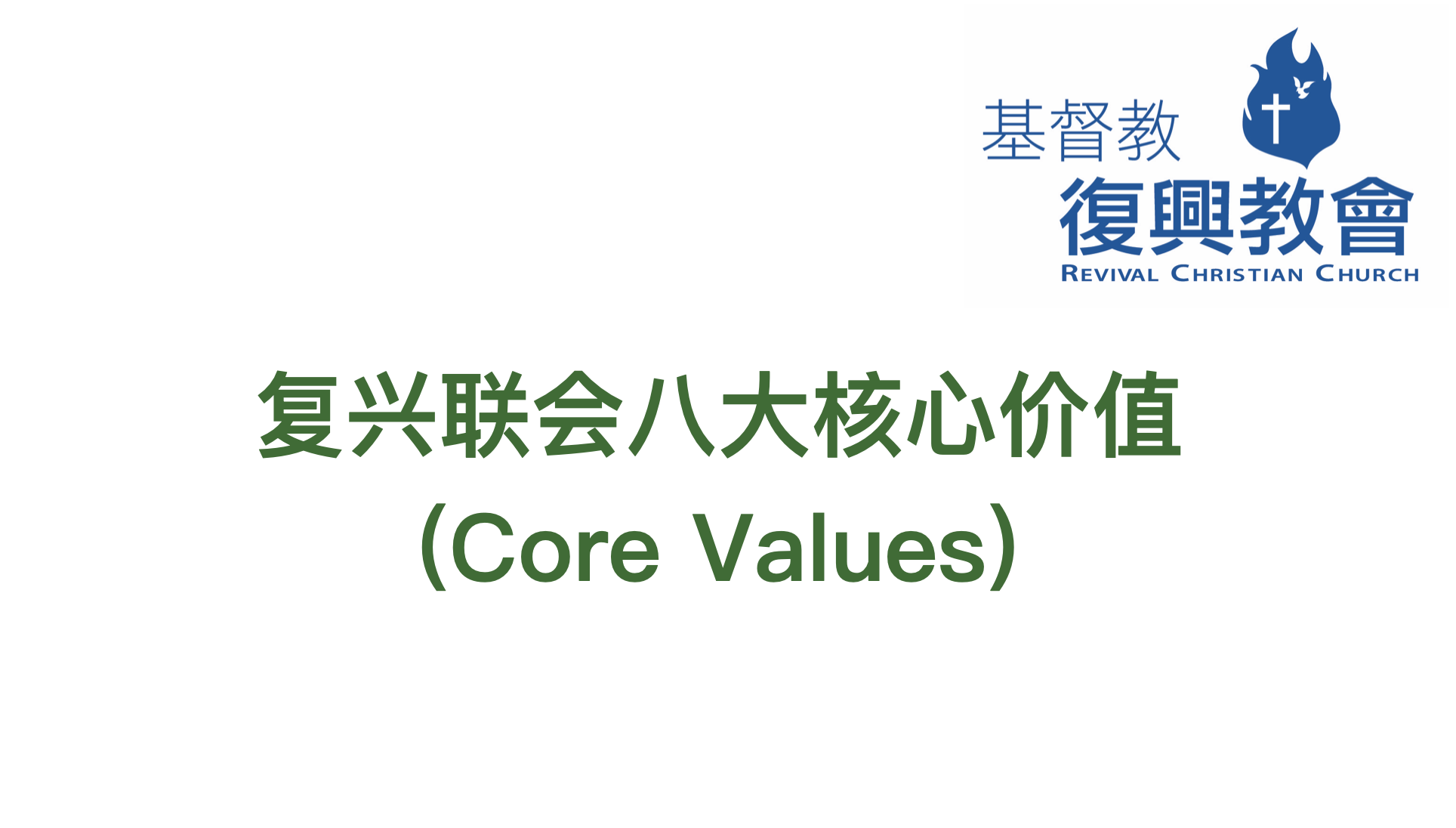 基督教
復興教會
REVIVAL CHRISTIAN CHURCH

复兴联会八大核心价值
(Core Values)